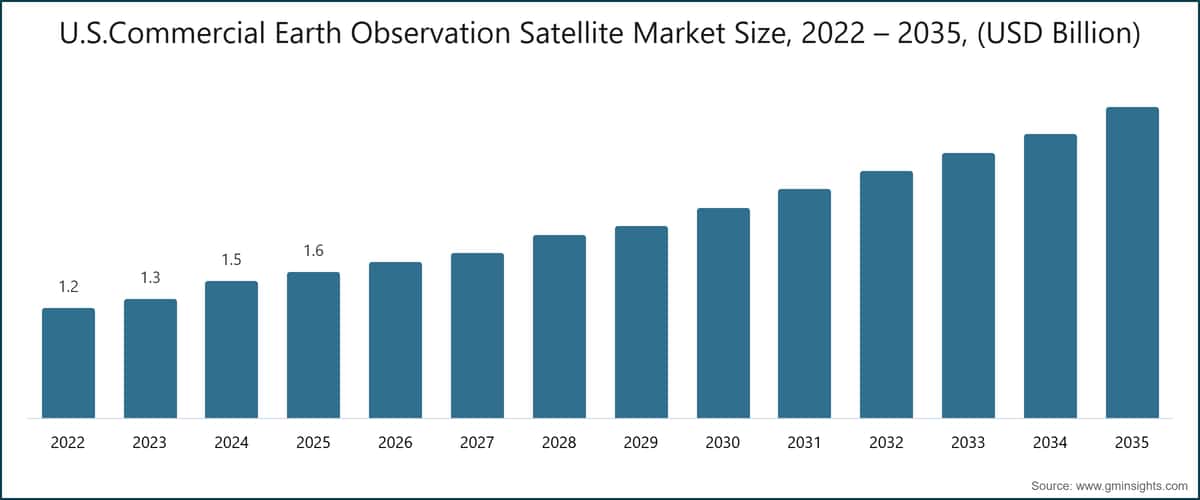 U.S.Commercial Earth Observation Satellite Market Size, 2022 – 2035, (USD Billion)

1.2
1.3
1.5
1.6

2022 2023 2024 2025 2026 2027 2028 2029 2030 2031 2032 2033 2034 2035

Source: www.gminsights.com